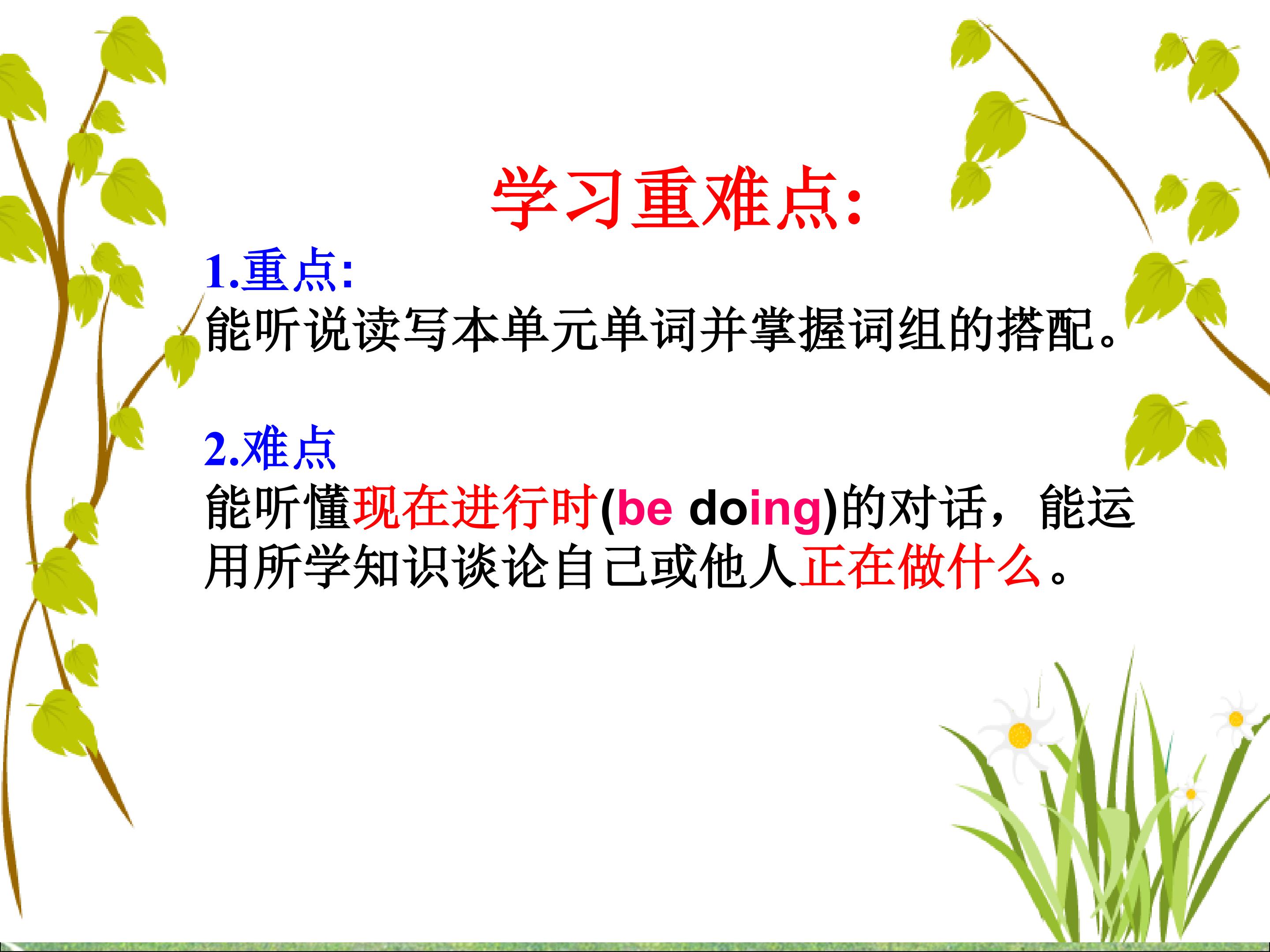 学习重难点:

1.重点:
能听说读写本单元单词并掌握词组的搭配。

2.难点
能听懂现在进行时(be doing)的对话，能运用所学知识谈论自己或他人正在做什么。